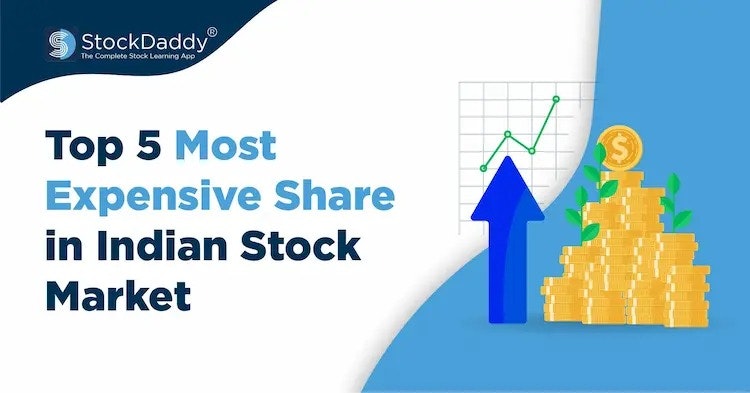 StockDaddy®
The Complete Stock Learning App

Top 5 Most Expensive Share in Indian Stock Market

$